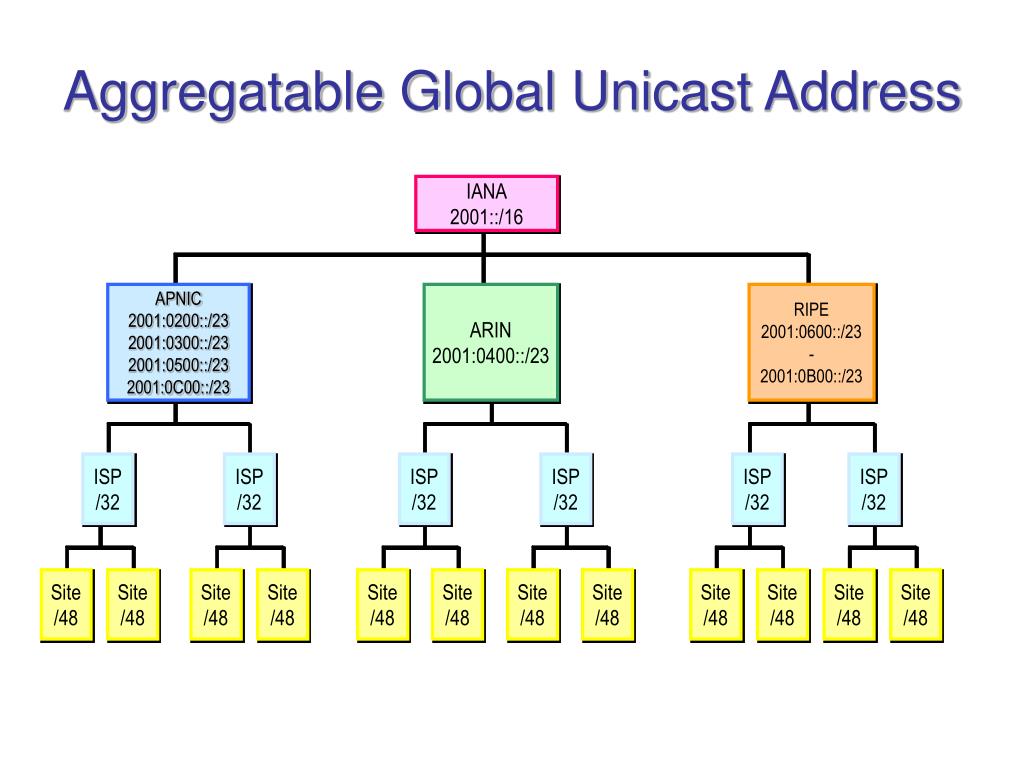 Aggregatable Global Unicast Address

IANA
2001::/16

APNIC
2001:0200::/23
2001:0300::/23
2001:0500::/23
2001:0C00::/23

ARIN
2001:0400::/23

RIPE
2001:0600::/23
-
2001:0B00::/23

ISP
/32

ISP
/32

ISP
/32

ISP
/32

ISP
/32

ISP
/32

Site
/48

Site
/48

Site
/48

Site
/48

Site
/48

Site
/48

Site
/48

Site
/48

Site
/48

Site
/48

Site
/48

Site
/48